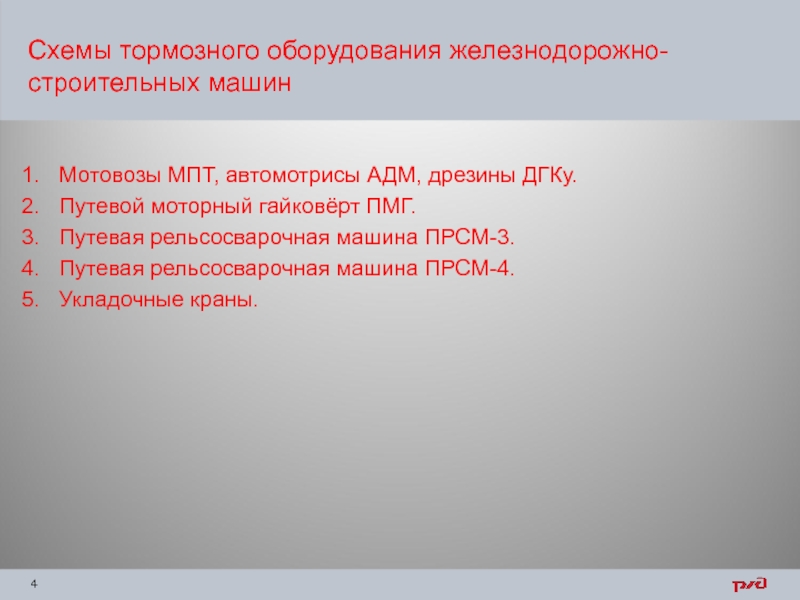 Схемы тормозного оборудования железнодорожно-строительных машин

1. Мотовозы МПТ, автомотрисы АДМ, дрезины ДГКу.
2. Путевой моторный гайковёрт ПМГ.
3. Путевая рельсосварочная машина ПРСМ-3.
4. Путевая рельсосварочная машина ПРСМ-4.
5. Укладочные краны.

4

РЖД